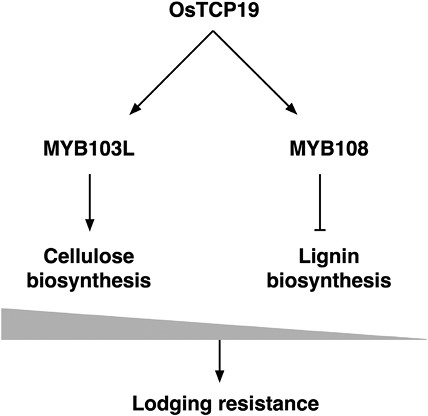 OsTCP19

MYB103L

MYB108

Cellulose biosynthesis

Lignin biosynthesis

Lodging resistance